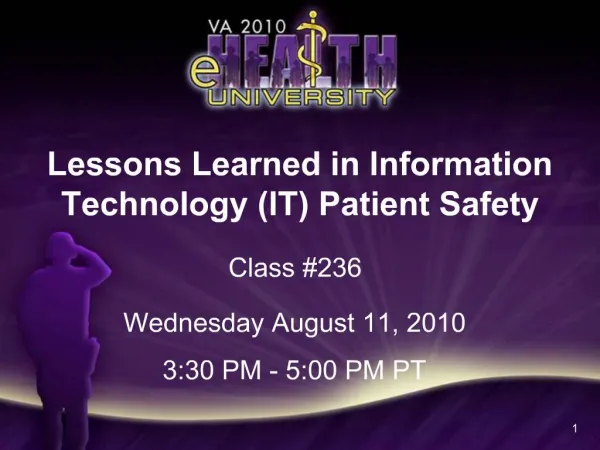 VA 2010
eHEALTH
UNIVERSITY

Lessons Learned in Information Technology (IT) Patient Safety

Class #236

Wednesday August 11, 2010

3:30 PM - 5:00 PM PT

1